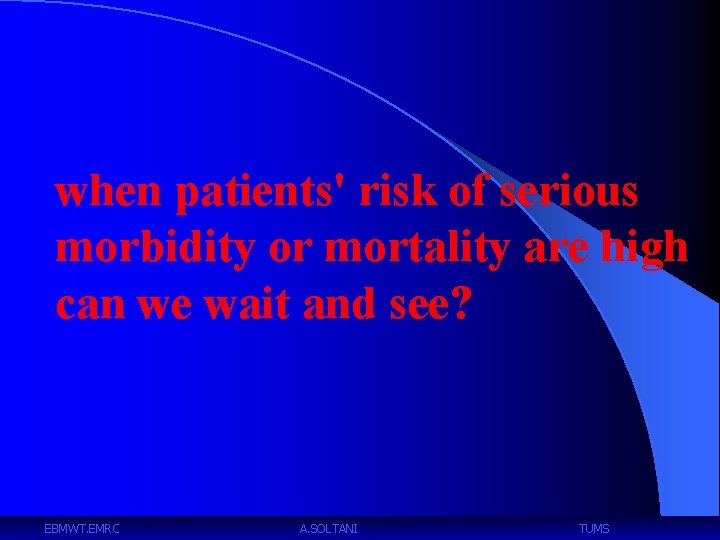 when patients' risk of serious morbidity or mortality are high can we wait and see?

EBMWT.EMRC

A.SOLTANI

TUMS